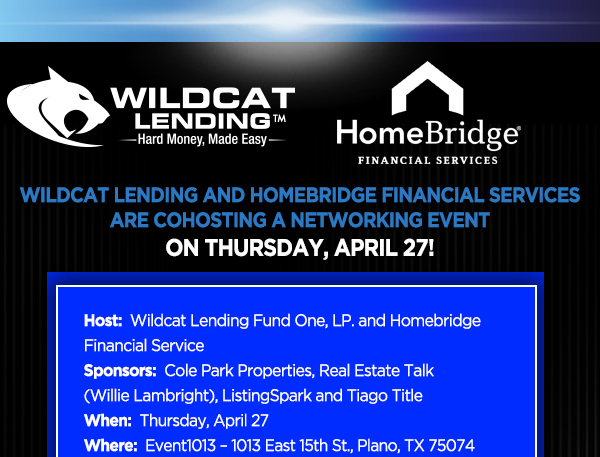 WILDCAT LENDING™
Hard Money, Made Easy

HomeBridge®
FINANCIAL SERVICES

WILDCAT LENDING AND HOMEBRIDGE FINANCIAL SERVICES ARE COHOSTING A NETWORKING EVENT ON THURSDAY, APRIL 27!

Host: Wildcat Lending Fund One, LP. and Homebridge Financial Service
Sponsors: Cole Park Properties, Real Estate Talk (Willie Lambright), ListingSpark and Tiago Title
When: Thursday, April 27
Where: Event1013 – 1013 East 15th St., Plano, TX 75074